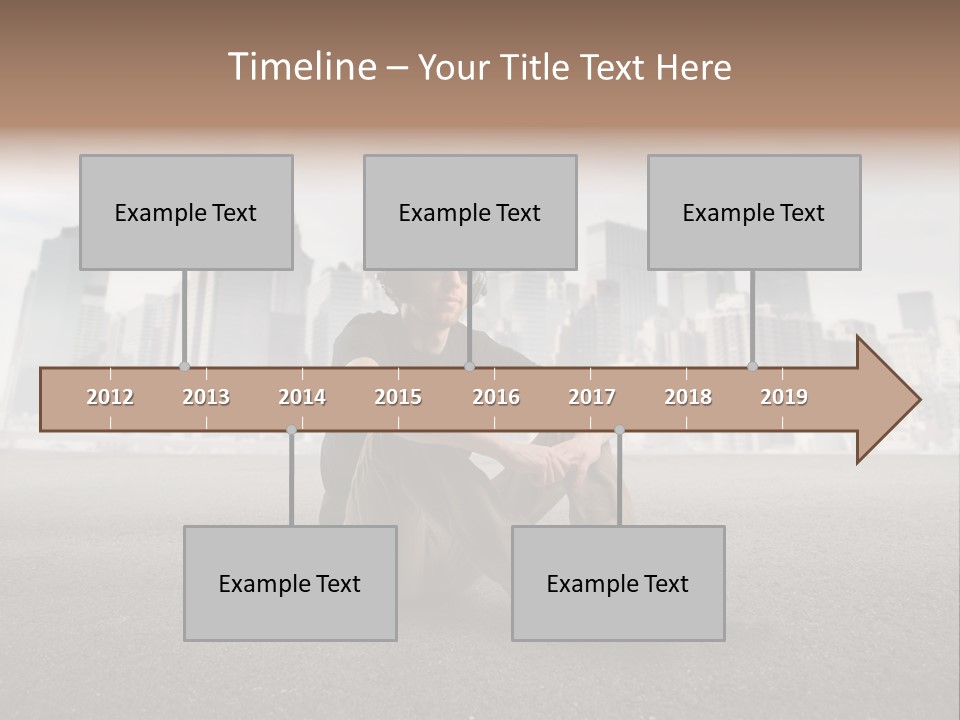 Timeline – Your Title Text Here

Example Text

Example Text

Example Text

2012 2013 2014 2015 2016 2017 2018 2019

Example Text

Example Text